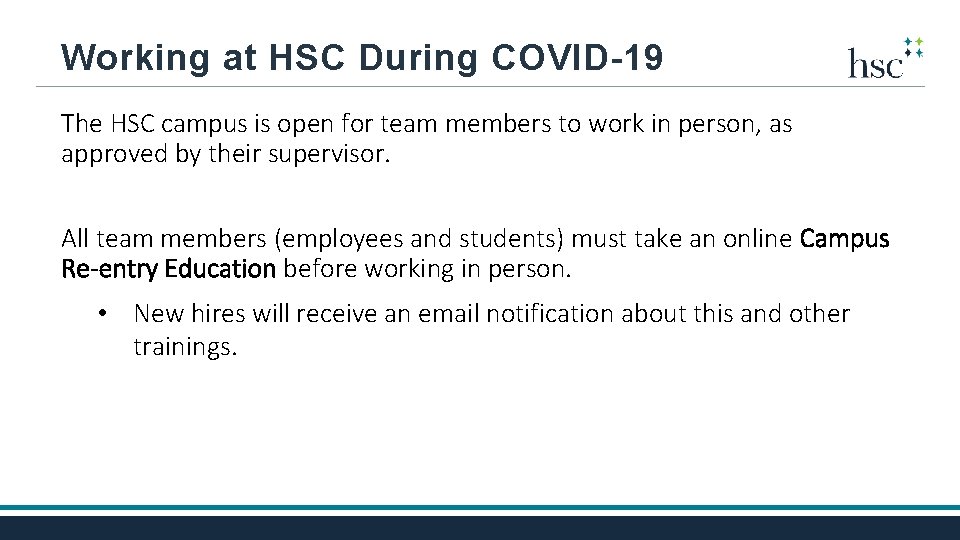 Working at HSC During COVID-19

hsc

The HSC campus is open for team members to work in person, as approved by their supervisor.

All team members (employees and students) must take an online Campus Re-entry Education before working in person.

• New hires will receive an email notification about this and other trainings.